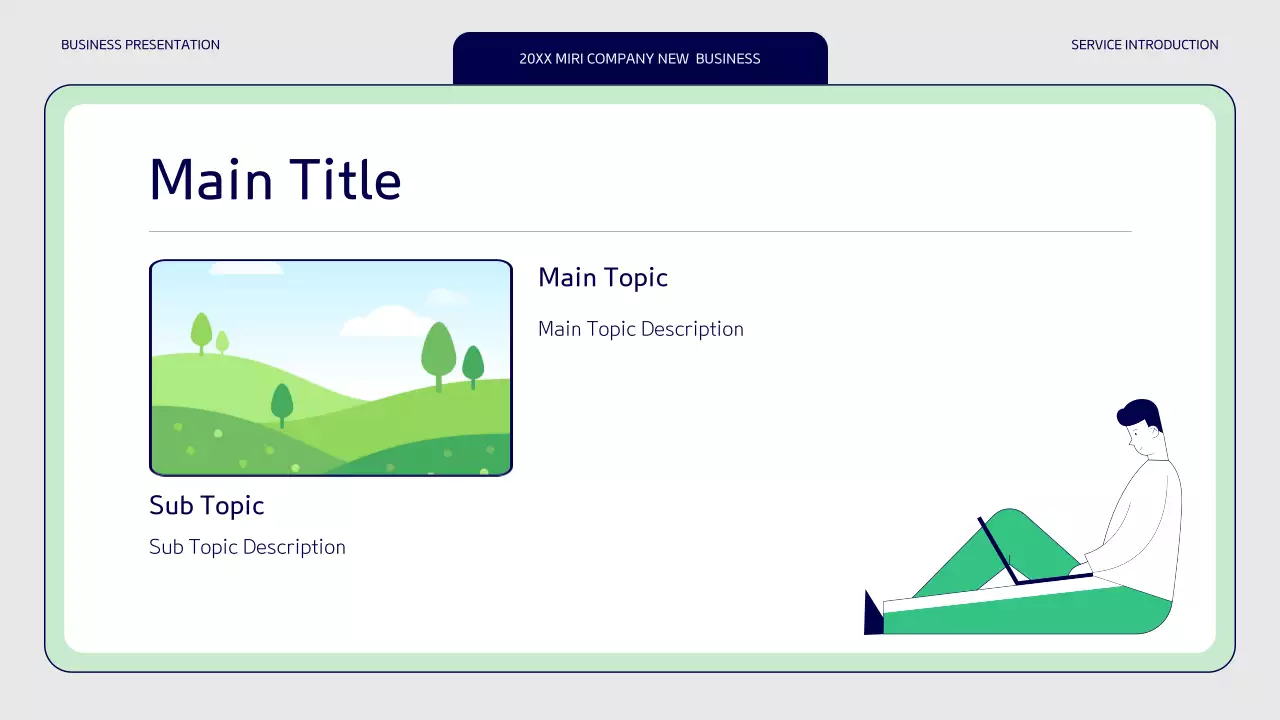 BUSINESS PRESENTATION

20XX MIRI COMPANY NEW BUSINESS

SERVICE INTRODUCTION

Main Title

Main Topic

Main Topic Description

Sub Topic

Sub Topic Description